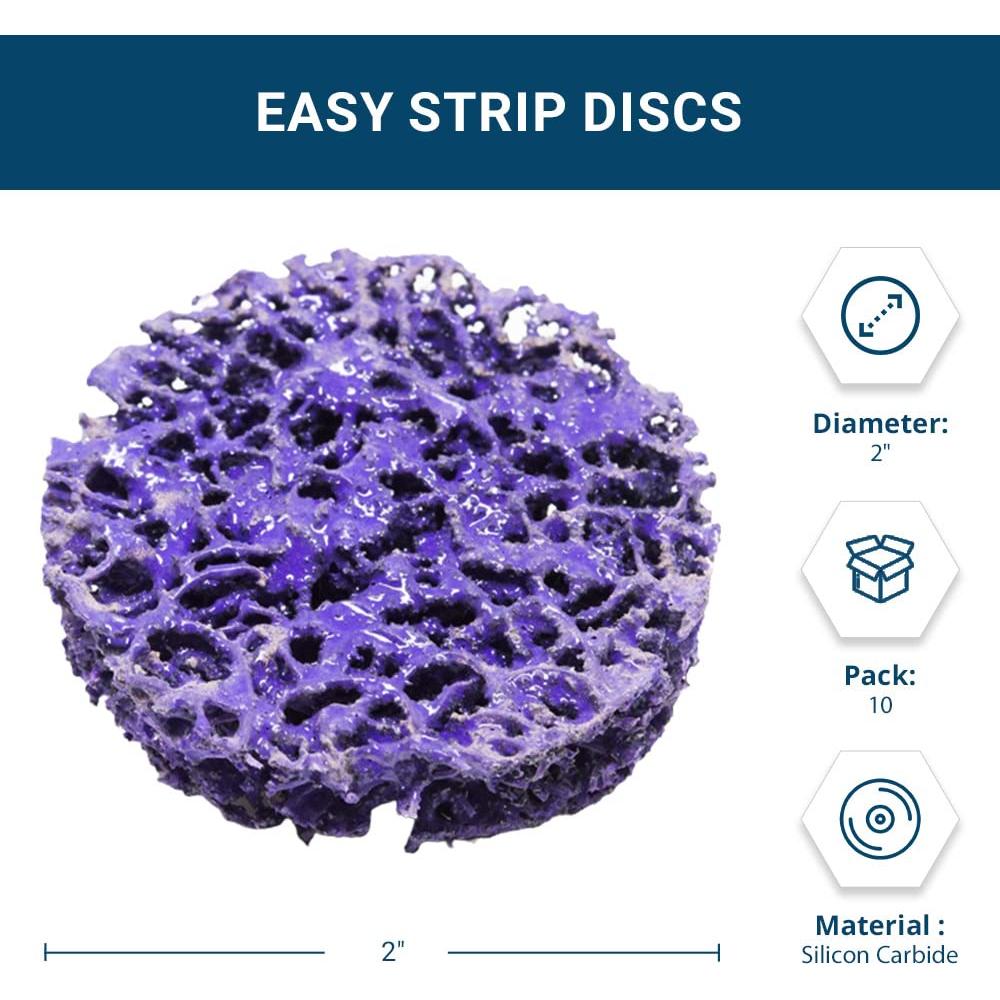 EASY STRIP DISCS

Diameter:
2"

Pack:
10

Material :
Silicon Carbide

2"